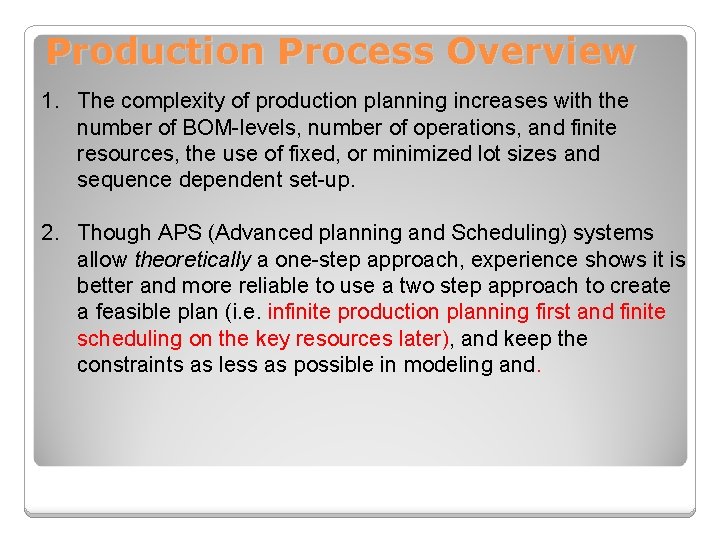 Production Process Overview

1. The complexity of production planning increases with the number of BOM-levels, number of operations, and finite resources, the use of fixed, or minimized lot sizes and sequence dependent set-up.

2. Though APS (Advanced planning and Scheduling) systems allow theoretically a one-step approach, experience shows it is better and more reliable to use a two step approach to create a feasible plan (i.e. infinite production planning first and finite scheduling on the key resources later), and keep the constraints as less as possible in modeling and.